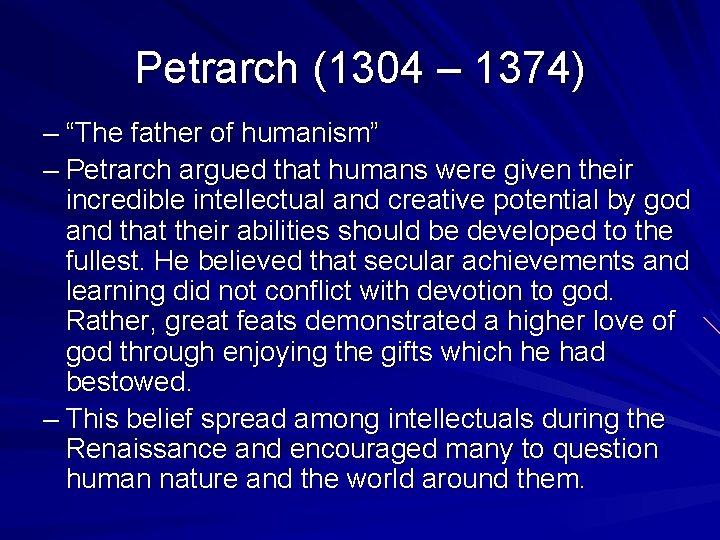 Petrarch (1304 – 1374)

– “The father of humanism”

– Petrarch argued that humans were given their incredible intellectual and creative potential by god and that their abilities should be developed to the fullest. He believed that secular achievements and learning did not conflict with devotion to god. Rather, great feats demonstrated a higher love of god through enjoying the gifts which he had bestowed.

– This belief spread among intellectuals during the Renaissance and encouraged many to question human nature and the world around them.